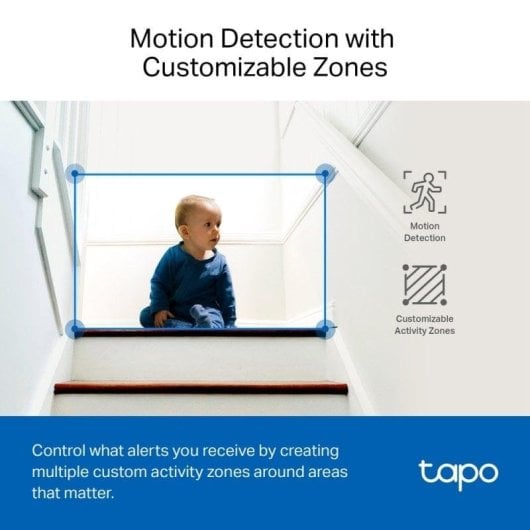 Motion Detection with Customizable Zones

Motion Detection

Customizable Activity Zones

Control what alerts you receive by creating multiple custom activity zones around areas that matter.

tapo